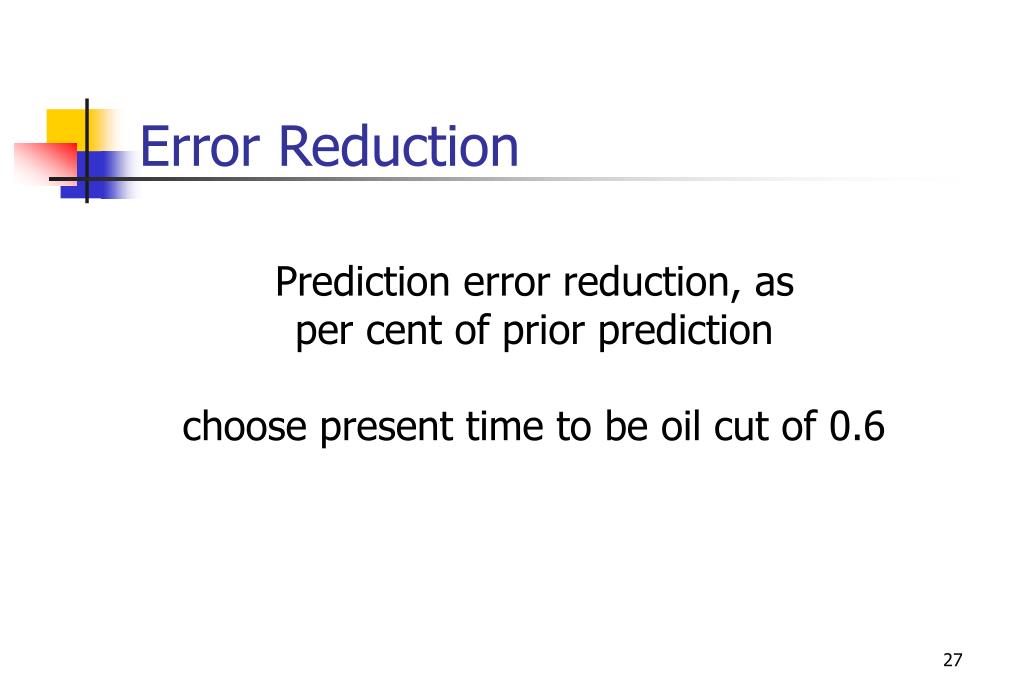 Error Reduction

Prediction error reduction, as per cent of prior prediction

choose present time to be oil cut of 0.6

27